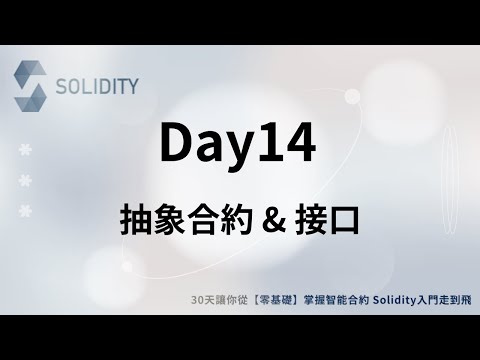 SOLIDITY

Day14

抽象合約 & 接口

30天讓你從【零基礎】掌握智能合約 Solidity入門走到飛